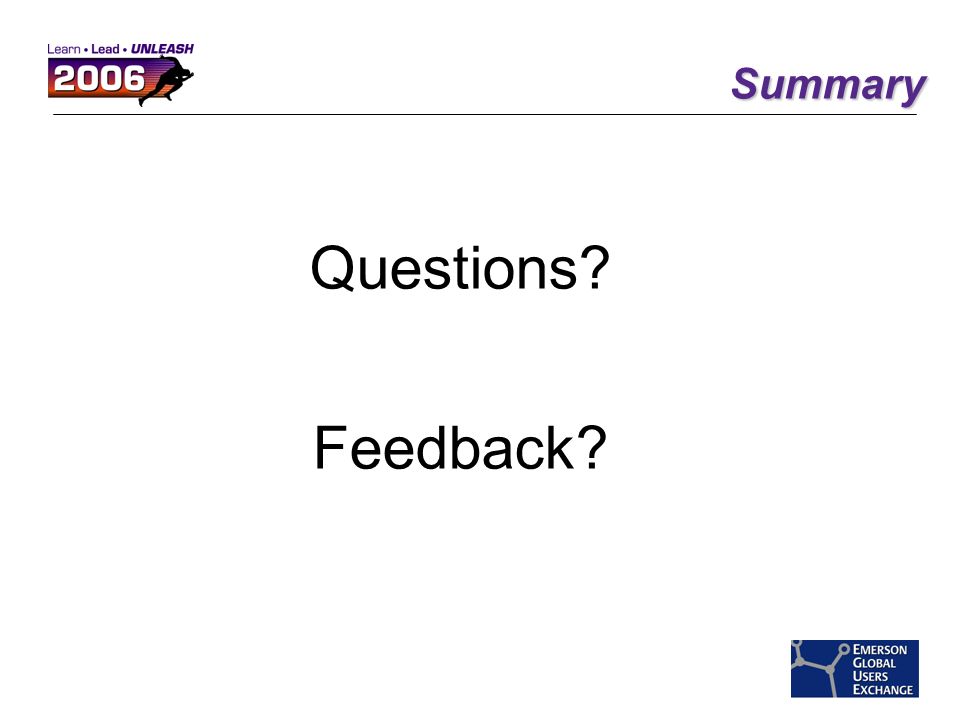 Learn • Lead • UNLEASH
2006

Summary

Questions?

Feedback?

EMERSON
GLOBAL
USERS
EXCHANGE